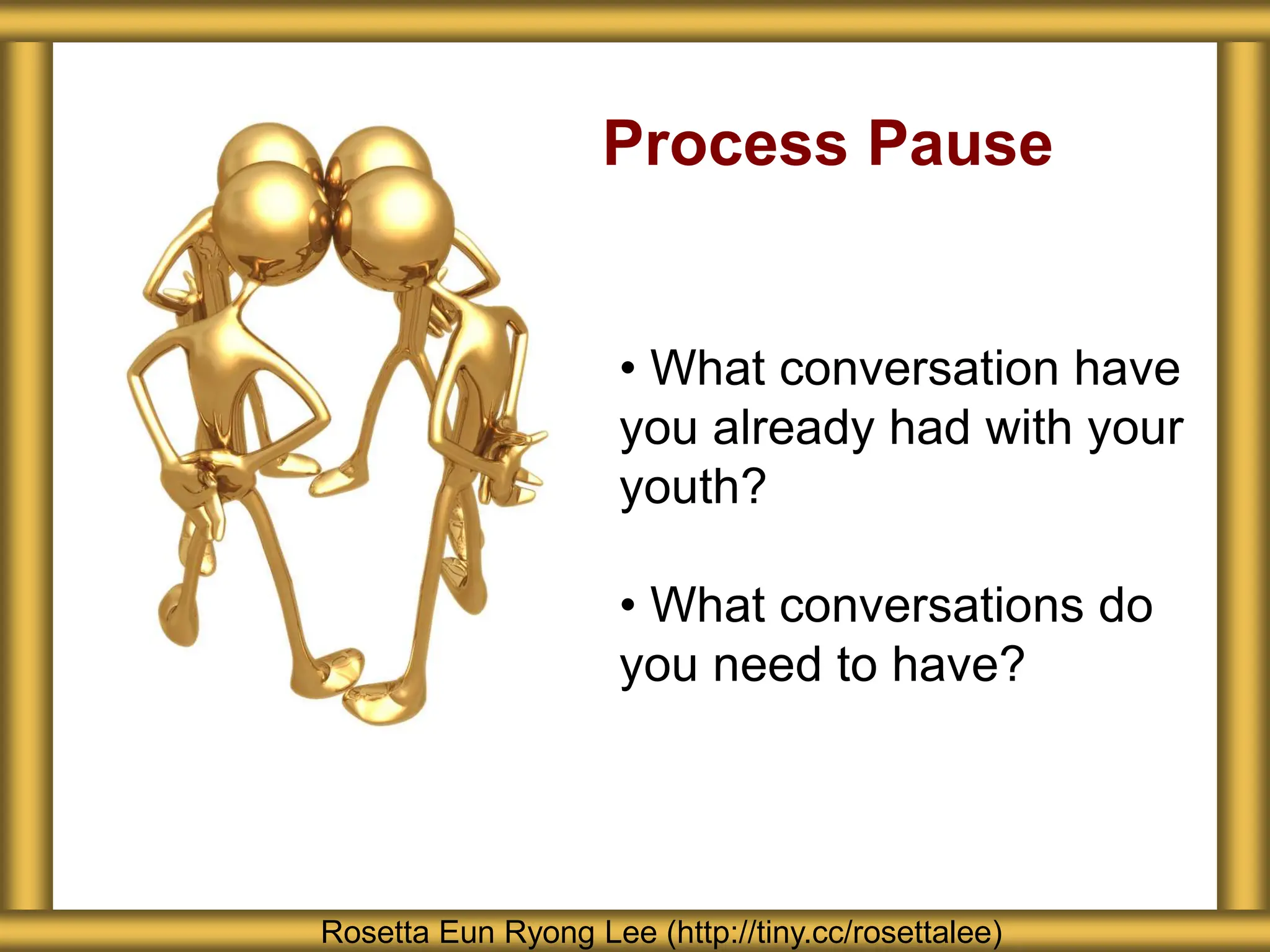 Process Pause

• What conversation have you already had with your youth?

• What conversations do you need to have?

Rosetta Eun Ryong Lee (http://tiny.cc/rosettalee)